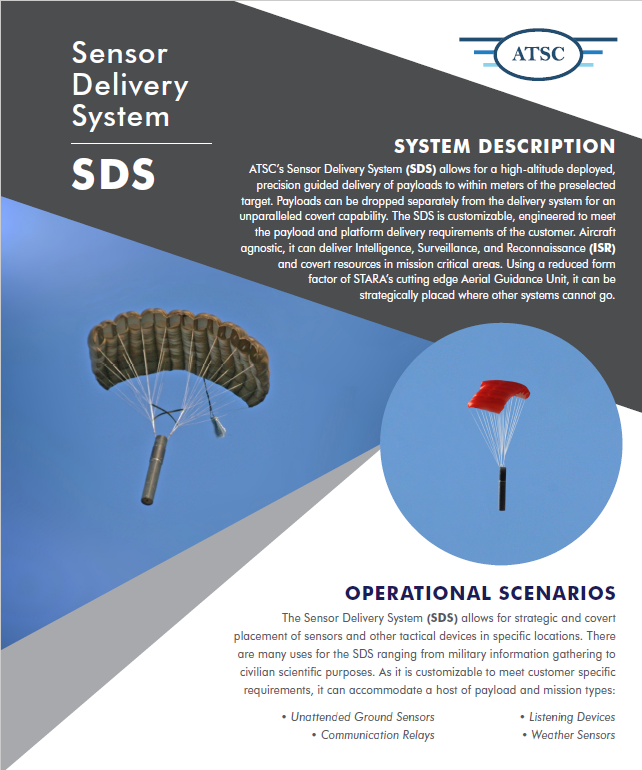 Sensor Delivery System

SDS

ATSC

SYSTEM DESCRIPTION

ATSC's Sensor Delivery System (SDS) allows for a high-altitude deployed, precision guided delivery of payloads to within meters of the preselected target. Payloads can be dropped separately from the delivery system for an unparalleled covert capability. The SDS is customizable, engineered to meet the payload and platform delivery requirements of the customer. Aircraft agnostic, it can deliver Intelligence, Surveillance, and Reconnaissance (ISR) and covert resources in mission critical areas. Using a reduced form factor of STARA's cutting edge Aerial Guidance Unit, it can be strategically placed where other systems cannot go.

OPERATIONAL SCENARIOS

The Sensor Delivery System (SDS) allows for strategic and covert placement of sensors and other tactical devices in specific locations. There are many uses for the SDS ranging from military information gathering to civilian scientific purposes. As it is customizable to meet customer specific requirements, it can accommodate a host of payload and mission types:

• Unattended Ground Sensors
• Communication Relays
• Listening Devices
• Weather Sensors